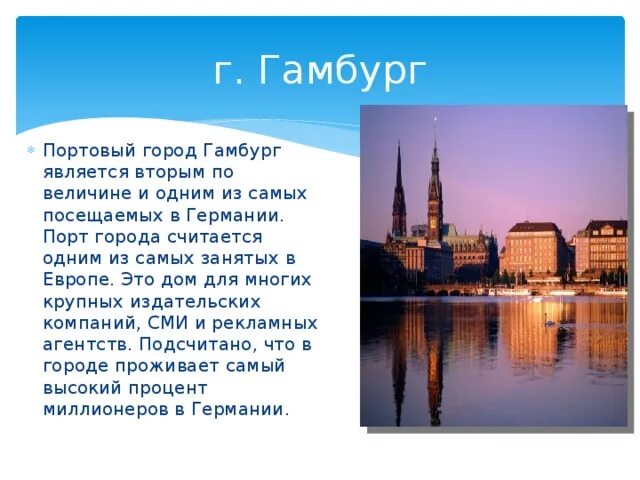 г. Гамбург

Портовый город Гамбург является вторым по величине и одним из самых посещаемых в Германии. Порт города считается одним из самых занятых в Европе. Это дом для многих крупных издательских компаний, СМИ и рекламных агентств. Подсчитано, что в городе проживает самый высокий процент миллионеров в Германии.